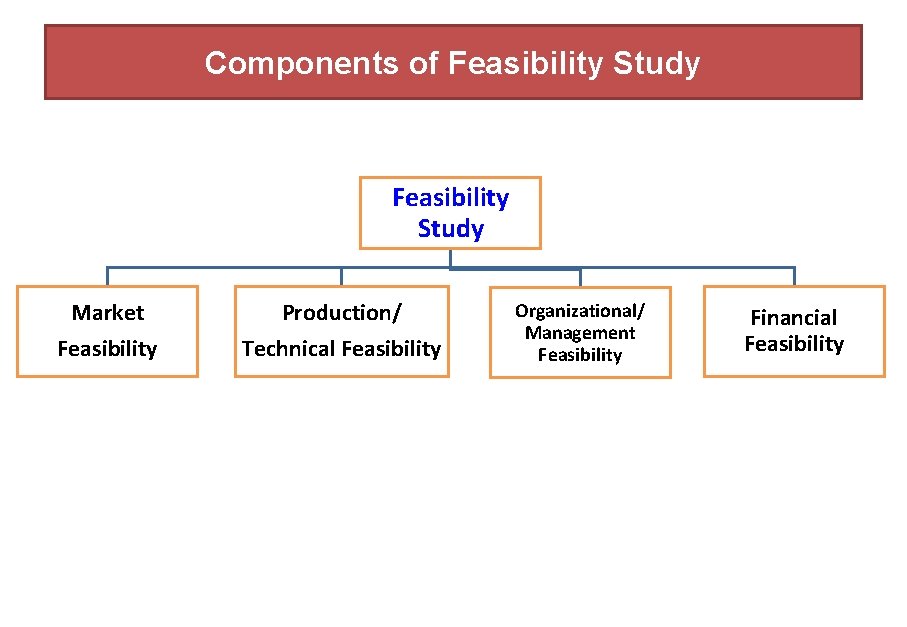 Components of Feasibility Study

Feasibility Study

Market Feasibility

Production/ Technical Feasibility

Organizational/ Management Feasibility

Financial Feasibility